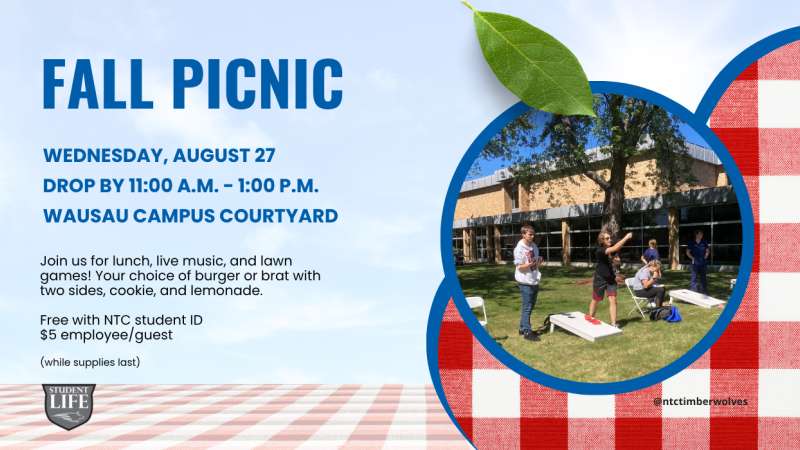 FALL PICNIC

WEDNESDAY, AUGUST 27
DROP BY 11:00 A.M. - 1:00 P.M.
WAUSAU CAMPUS COURTYARD

Join us for lunch, live music, and lawn games! Your choice of burger or brat with two sides, cookie, and lemonade.

Free with NTC student ID
$5 employee/guest

(while supplies last)

STUDENT LIFE

@ntctimberwolves